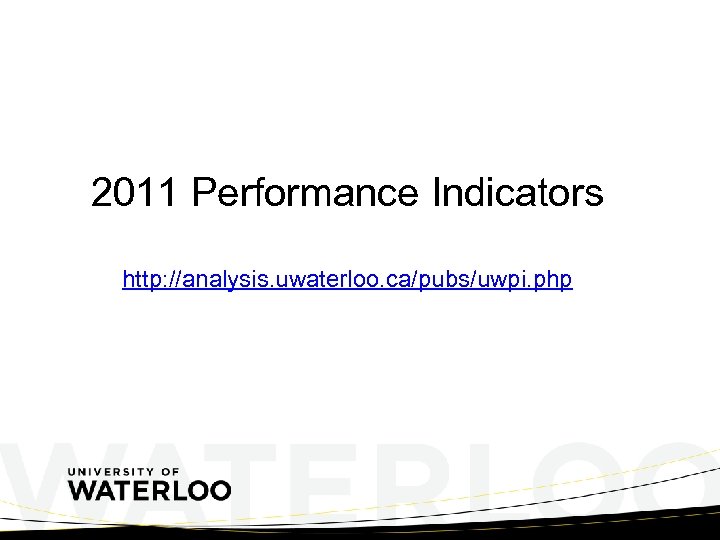 2011 Performance Indicators

http://analysis.uwaterloo.ca/pubs/uwpi.php

WATERLOO

UNIVERSITY OF
WATERLOO